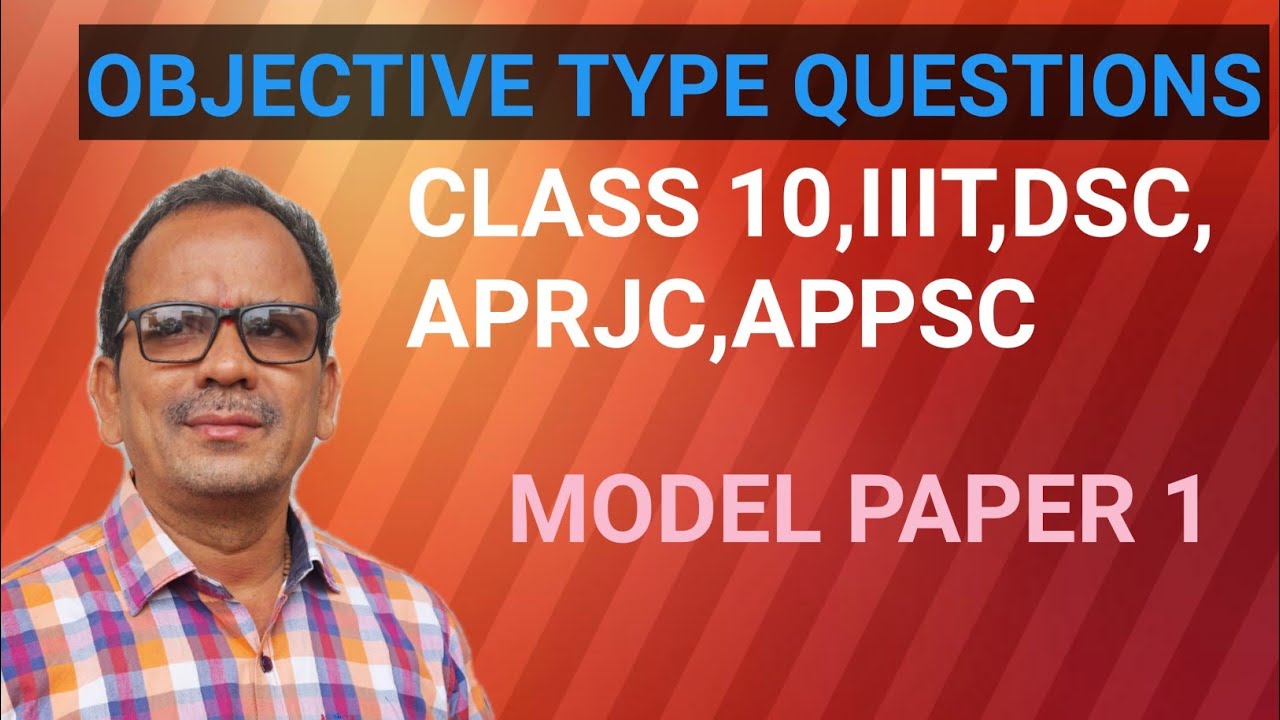 OBJECTIVE TYPE QUESTIONS

CLASS 10,IIIT,DSC,
APRJC,APPSC

MODEL PAPER 1